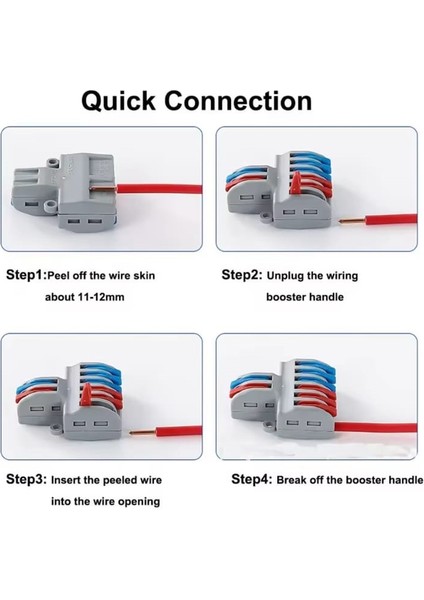 Quick Connection

Step1:Peel off the wire skin about 11-12mm

Step2: Unplug the wiring booster handle

Step3: Insert the peeled wire into the wire opening

Step4: Break off the booster handle